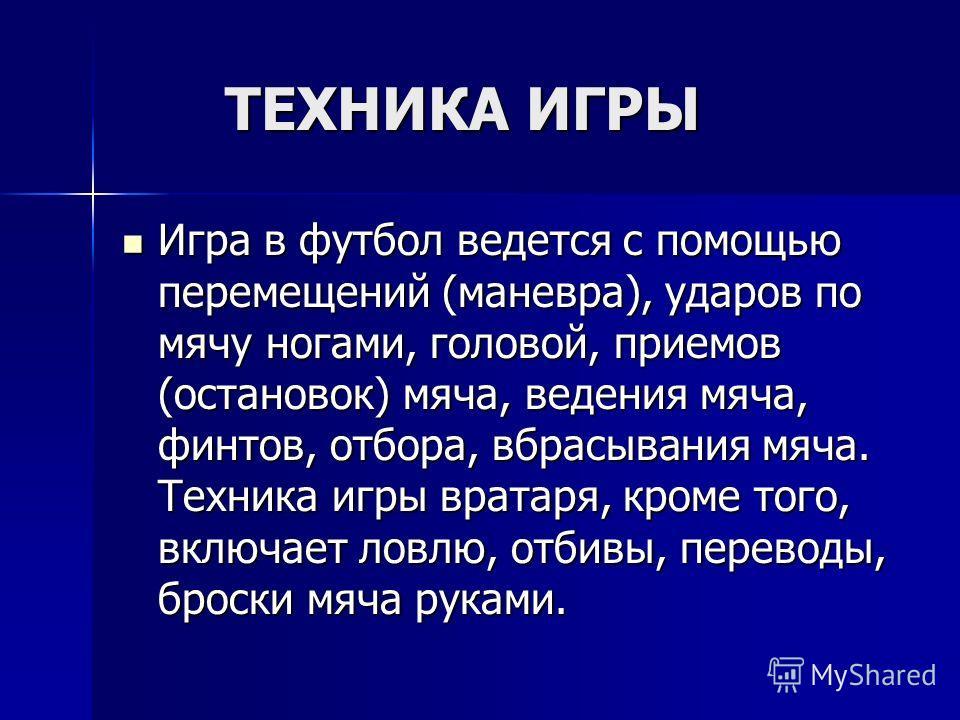 ТЕХНИКА ИГРЫ

Игра в футбол ведется с помощью перемещений (маневра), ударов по мячу ногами, головой, приемов (остановок) мяча, ведения мяча, финтов, отбора, вбрасывания мяча. Техника игры вратаря, кроме того, включает ловлю, отбивы, переводы, броски мяча руками.

MyShared